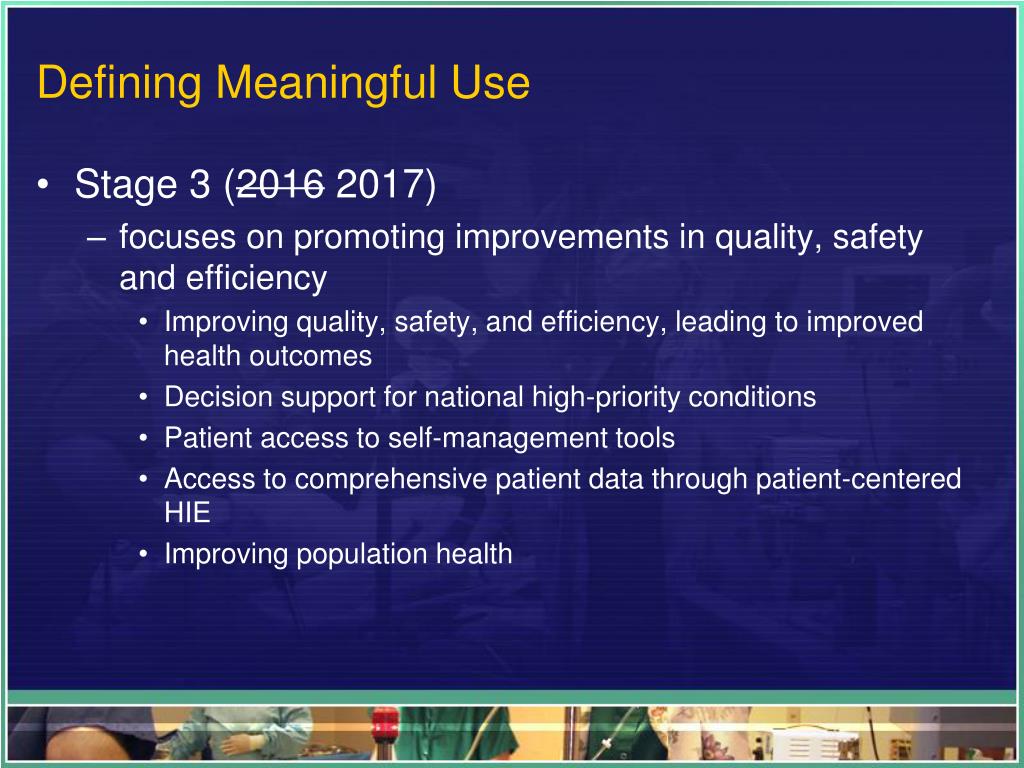 Defining Meaningful Use

• Stage 3 (~~2016~~ 2017)
– focuses on promoting improvements in quality, safety and efficiency
• Improving quality, safety, and efficiency, leading to improved health outcomes
• Decision support for national high-priority conditions
• Patient access to self-management tools
• Access to comprehensive patient data through patient-centered HIE
• Improving population health